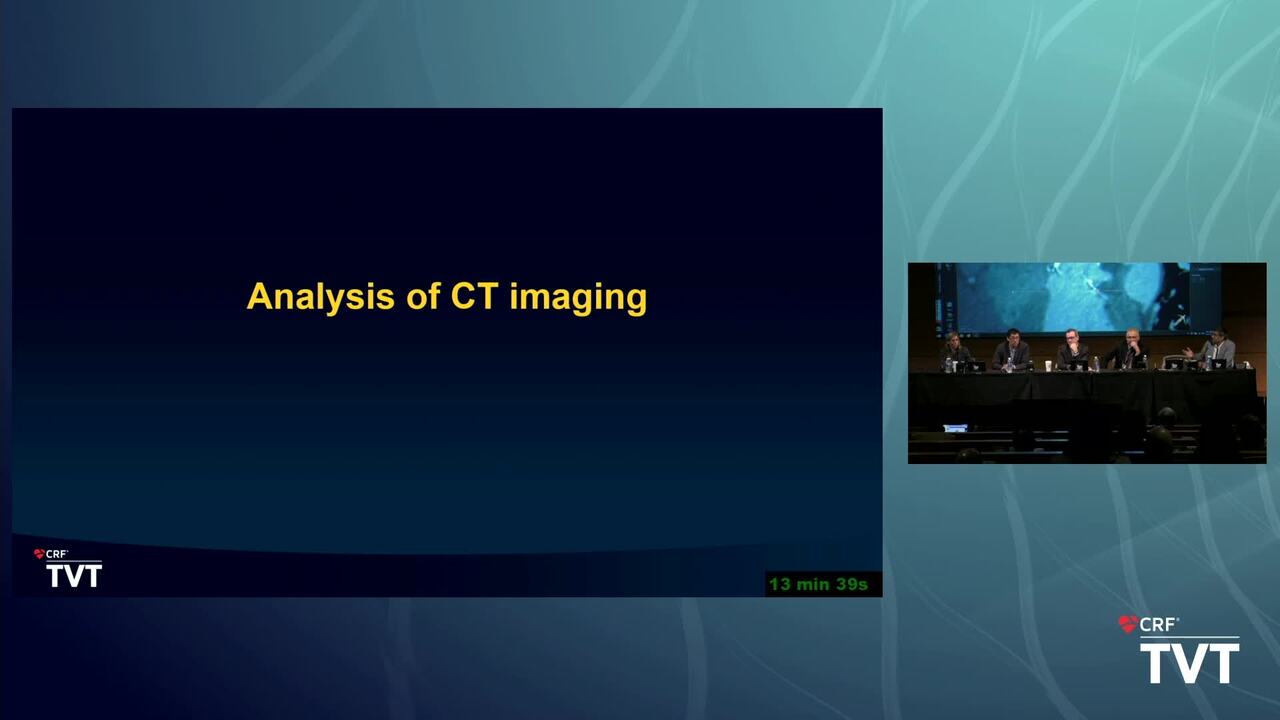 Analysis of CT imaging

CRF
TVT

13 min 39s

CRF
TVT